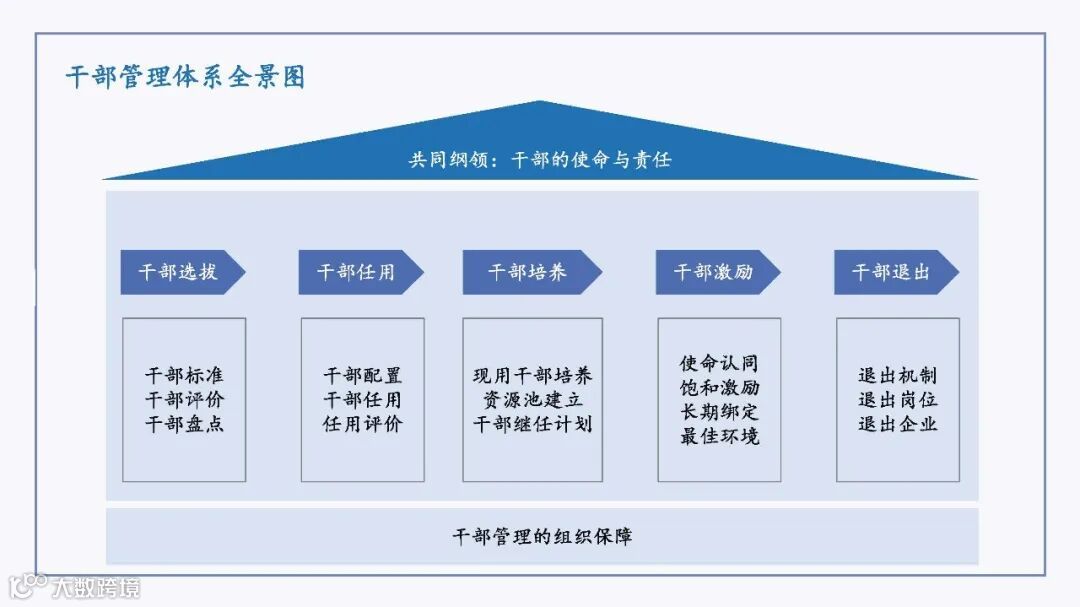 干部管理体系全景图

共同纲领：干部的使命与责任

干部选拔

干部标准
干部评价
干部盘点

干部任用

干部配置
干部任用
任用评价

干部培养

现用干部培养
资源池建立
干部继任计划

干部激励

使命认同
饱和激励
长期绑定
最佳环境

干部退出

退出机制
退出岗位
退出企业

干部管理的组织保障

大数跨境